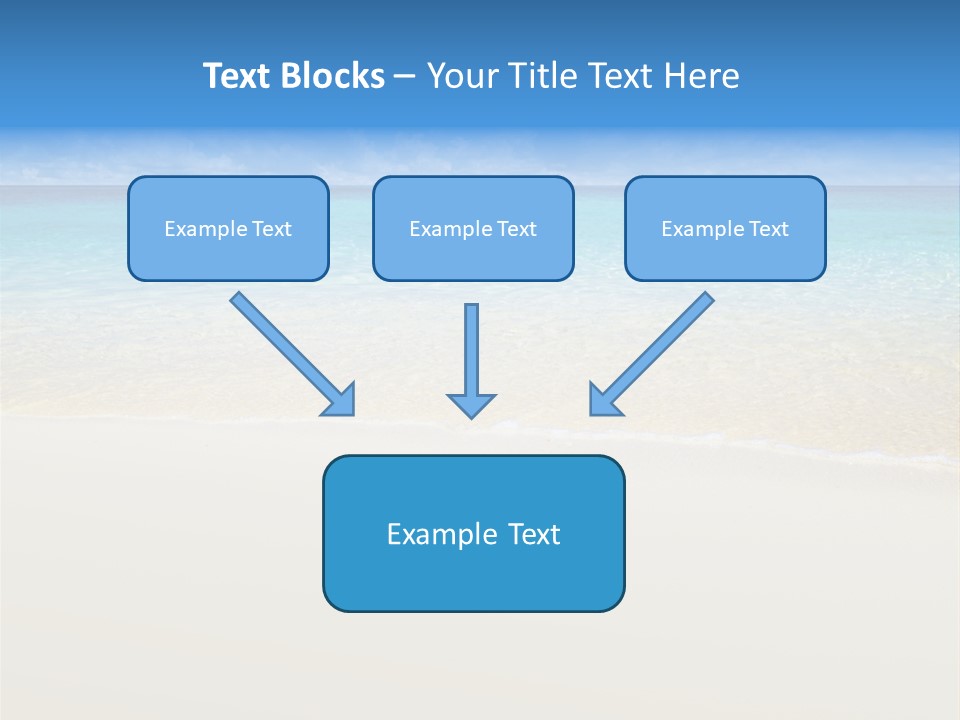 Text Blocks – Your Title Text Here

Example Text

Example Text

Example Text

Example Text